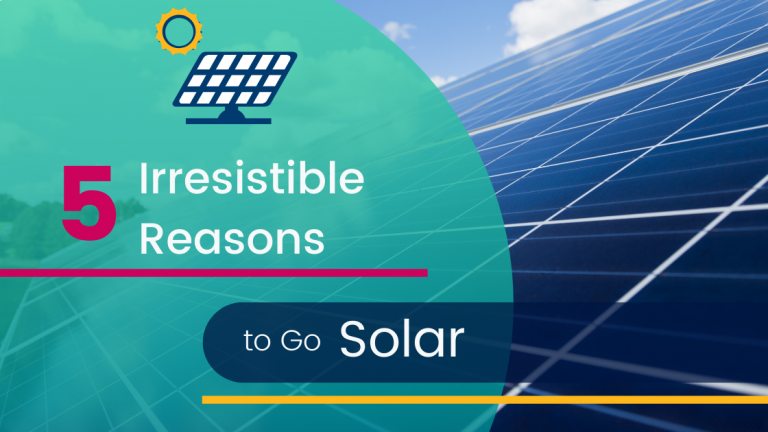 5 Irresistible Reasons

to Go Solar